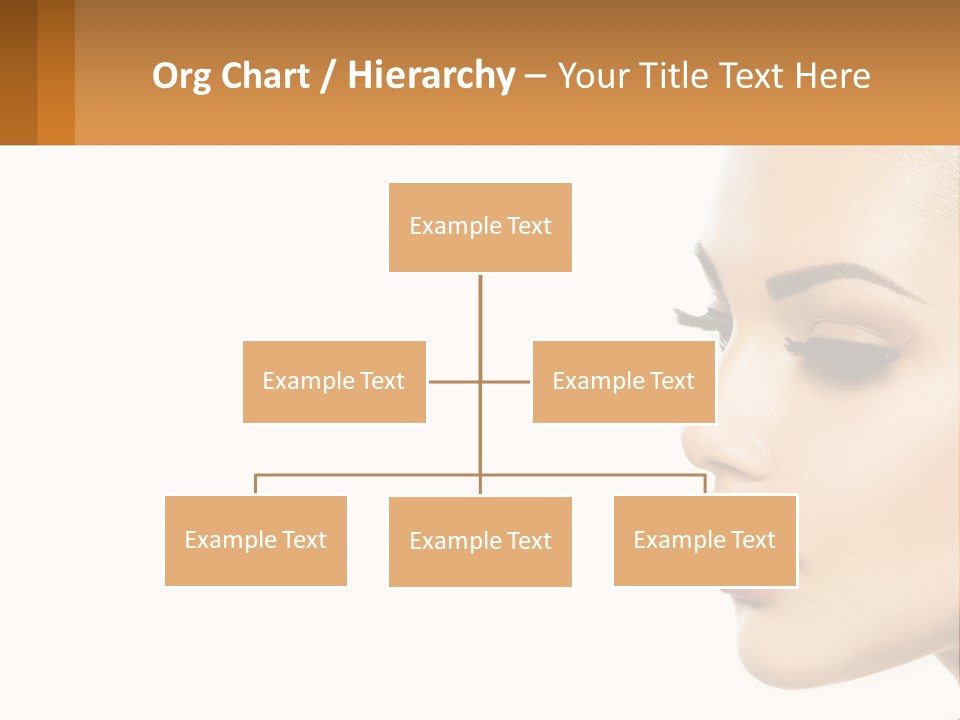 Org Chart / Hierarchy – Your Title Text Here

Example Text

Example Text

Example Text

Example Text

Example Text

Example Text